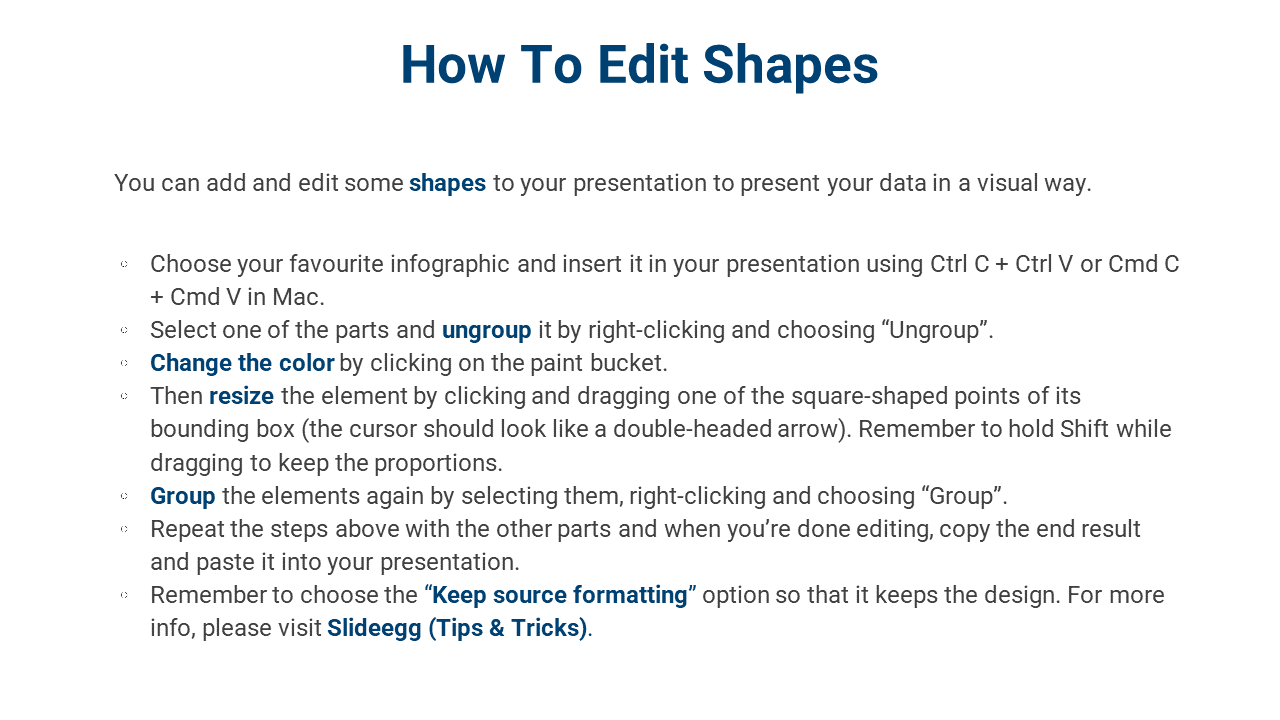 How To Edit Shapes

You can add and edit some shapes to your presentation to present your data in a visual way.

- Choose your favourite infographic and insert it in your presentation using Ctrl C + Ctrl V or Cmd C + Cmd V in Mac.
- Select one of the parts and ungroup it by right-clicking and choosing “Ungroup”.
- Change the color by clicking on the paint bucket.
- Then resize the element by clicking and dragging one of the square-shaped points of its bounding box (the cursor should look like a double-headed arrow). Remember to hold Shift while dragging to keep the proportions.
- Group the elements again by selecting them, right-clicking and choosing “Group”.
- Repeat the steps above with the other parts and when you’re done editing, copy the end result and paste it into your presentation.
- Remember to choose the “Keep source formatting” option so that it keeps the design. For more info, please visit Slideegg (Tips & Tricks).